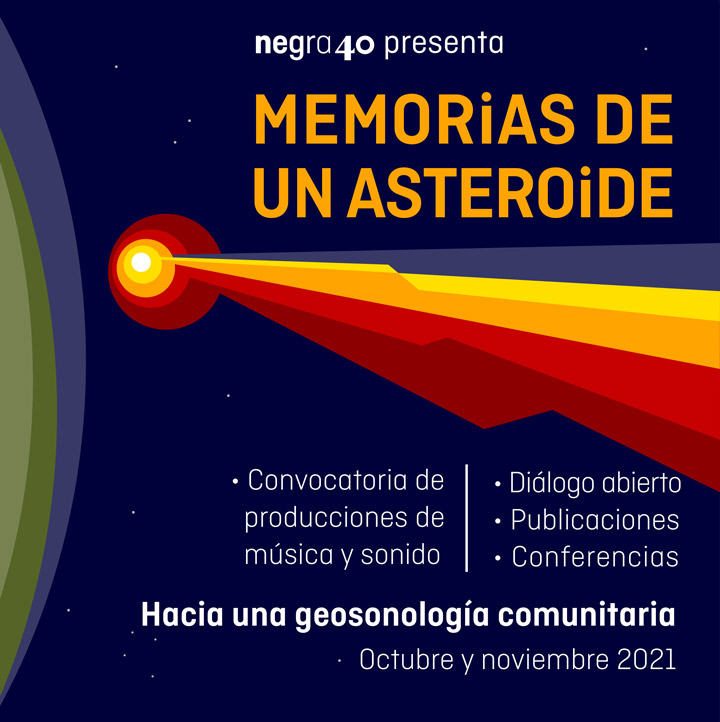 negra40 presenta

MEMORiAS DE UN ASTEROiDE

• Convocatoria de producciones de música y sonido

• Diálogo abierto
• Publicaciones
• Conferencias

Hacia una geosonología comunitaria

Octubre y noviembre 2021